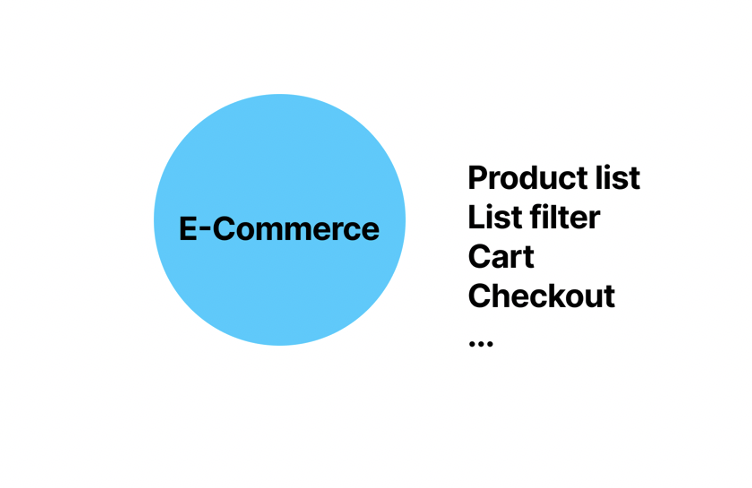 E-Commerce

Product list
List filter
Cart
Checkout
...